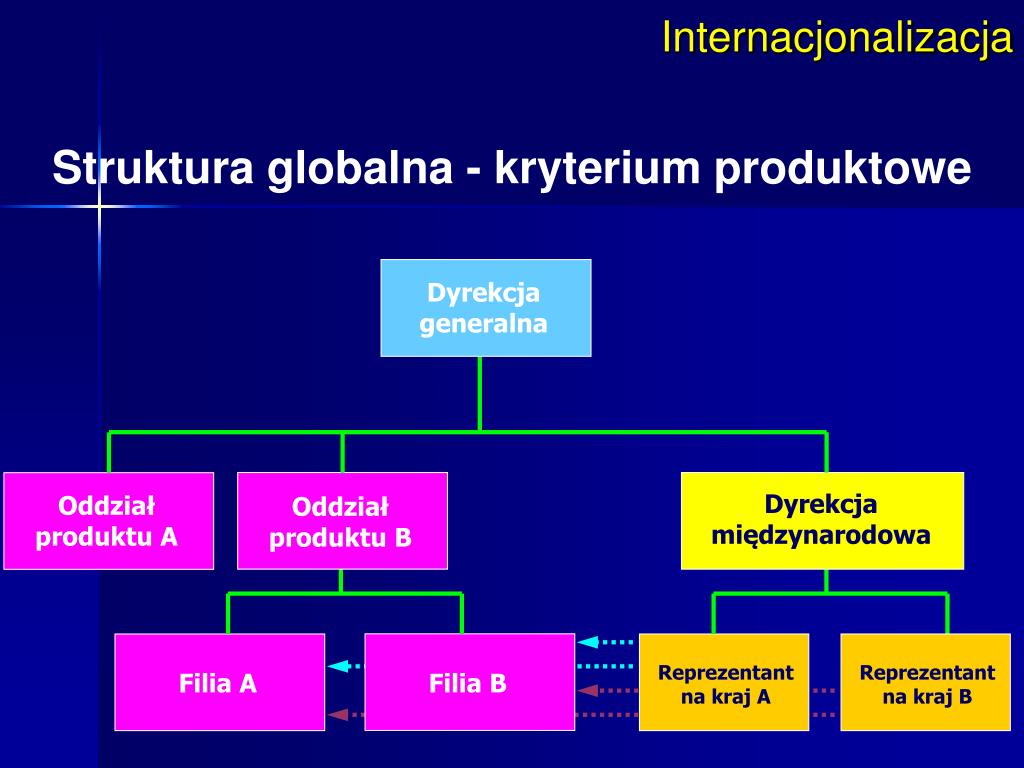 Internacjonalizacja

Struktura globalna - kryterium produktowe

Dyrekcja generalna

Oddział produktu A

Oddział produktu B

Dyrekcja międzynarodowa

Filia A

Filia B

Reprezentant na kraj A

Reprezentant na kraj B